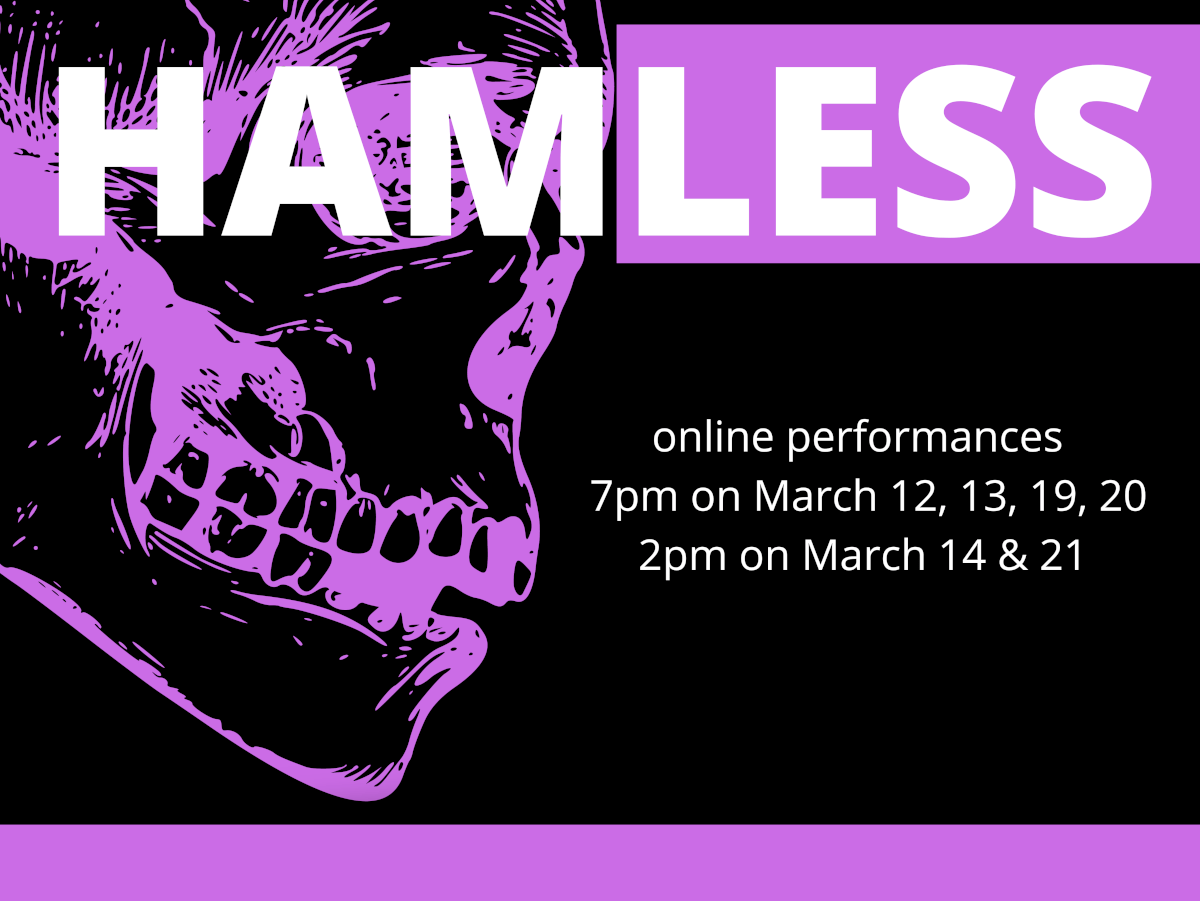 HAMLESS

online performances
7pm on March 12, 13, 19, 20
2pm on March 14 & 21